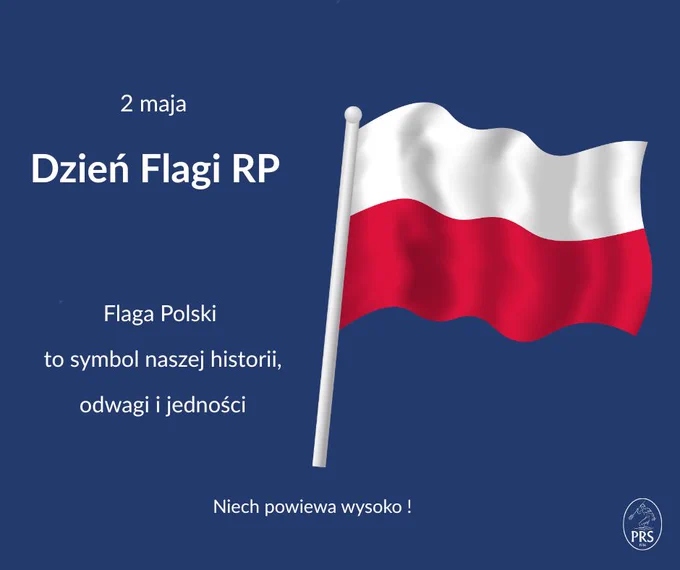 2 maja

Dzień Flagi RP

Flaga Polski
to symbol naszej historii,
odwagi i jedności

Niech powiewa wysoko !

PRS